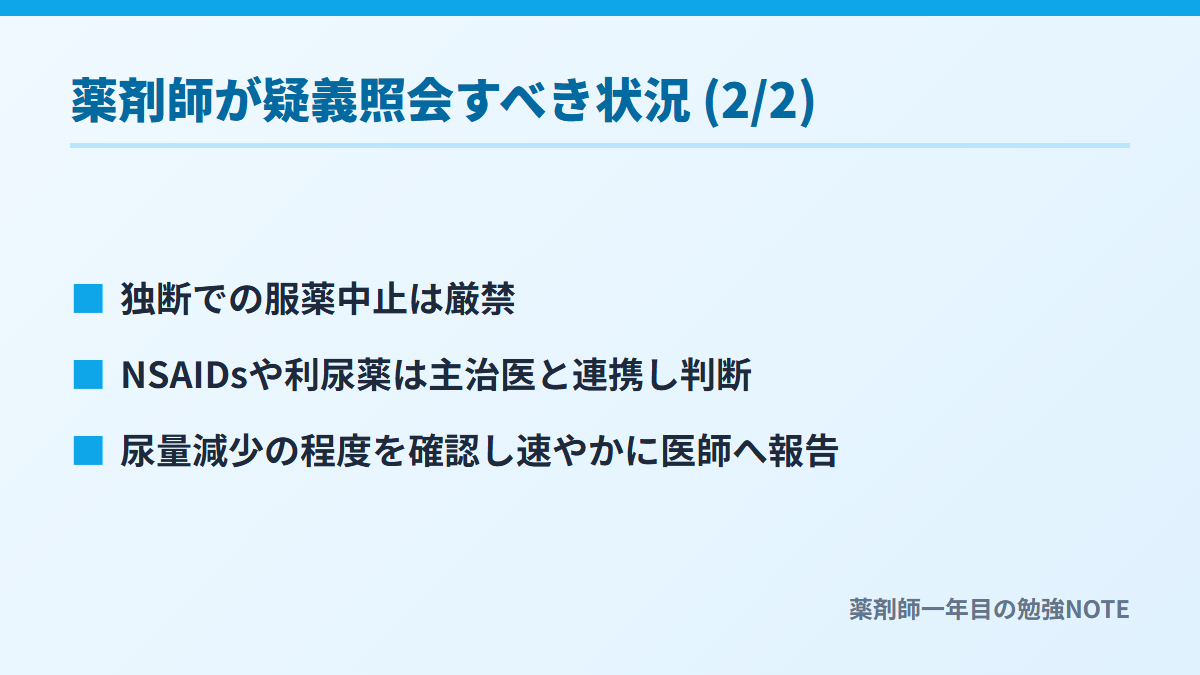 薬剤師が疑義照会すべき状況 (2/2)

■ 独断での服薬中止は厳禁

■ NSAIDsや利尿薬は主治医と連携し判断

■ 尿量減少の程度を確認し速やかに医師へ報告

薬剤師一年目の勉強NOTE